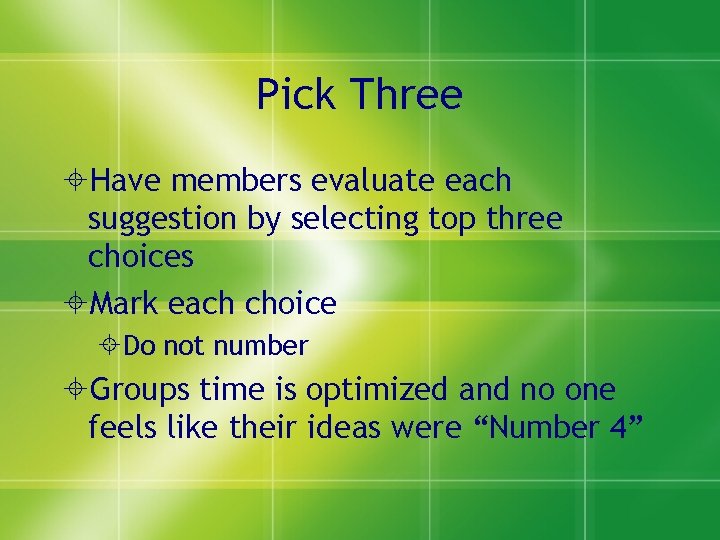 Pick Three

Have members evaluate each suggestion by selecting top three choices

Mark each choice

Do not number

Groups time is optimized and no one feels like their ideas were “Number 4”